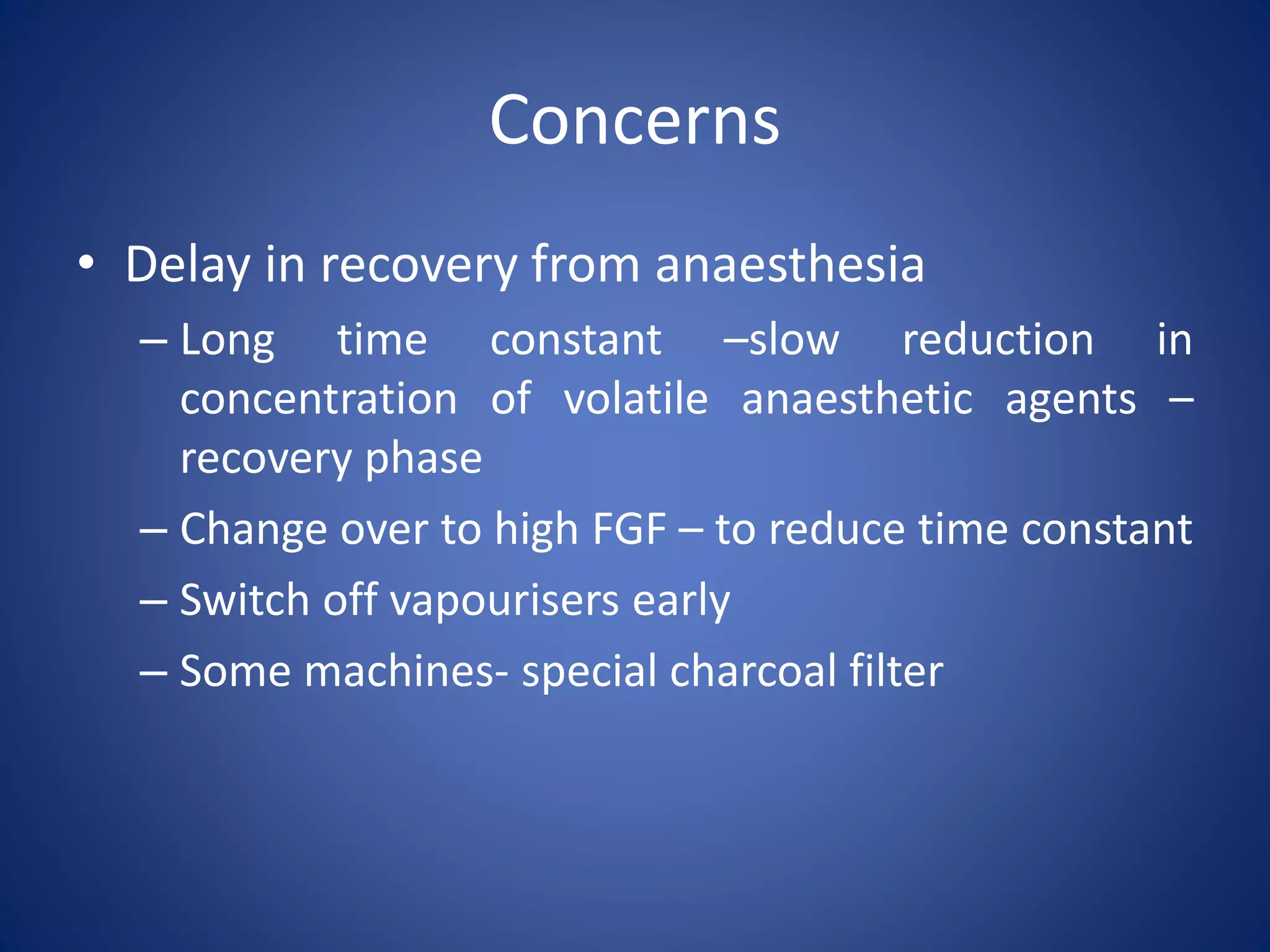 Concerns

• Delay in recovery from anaesthesia

– Long time constant –slow reduction in concentration of volatile anaesthetic agents – recovery phase

– Change over to high FGF – to reduce time constant

– Switch off vapourisers early

– Some machines- special charcoal filter